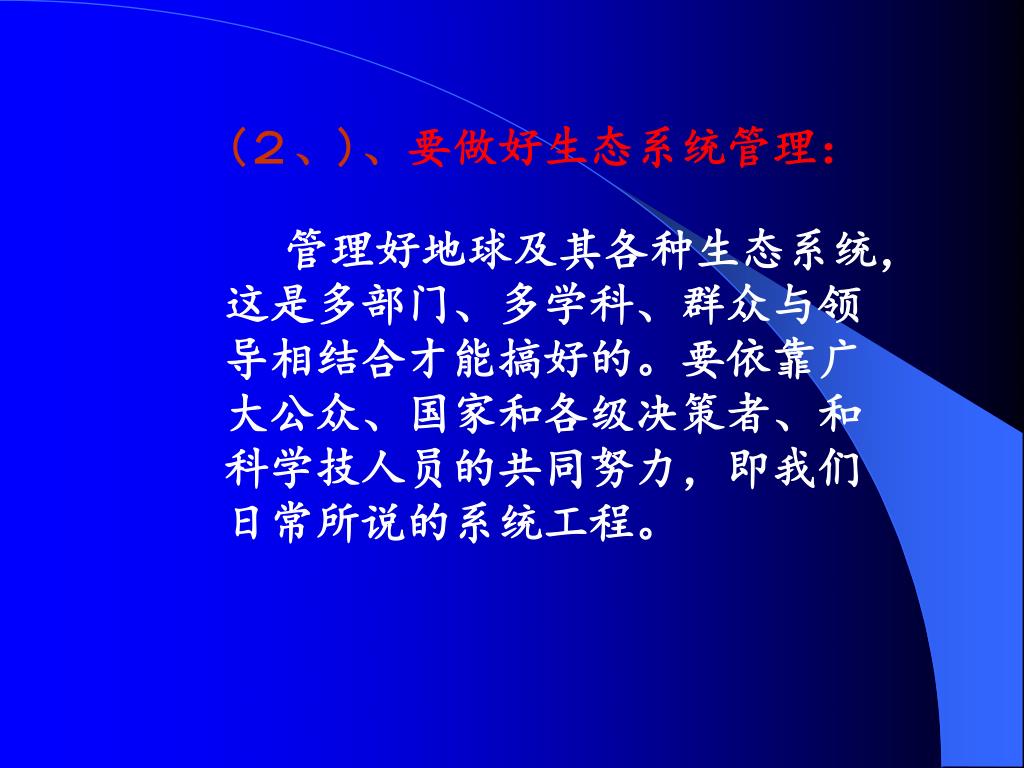 （2、）、要做好生态系统管理：

管理好地球及其各种生态系统，这是多部门、多学科、群众与领导相结合才能搞好的。要依靠广大公众、国家和各级决策者、和科学技人员的共同努力，即我们日常所说的系统工程。